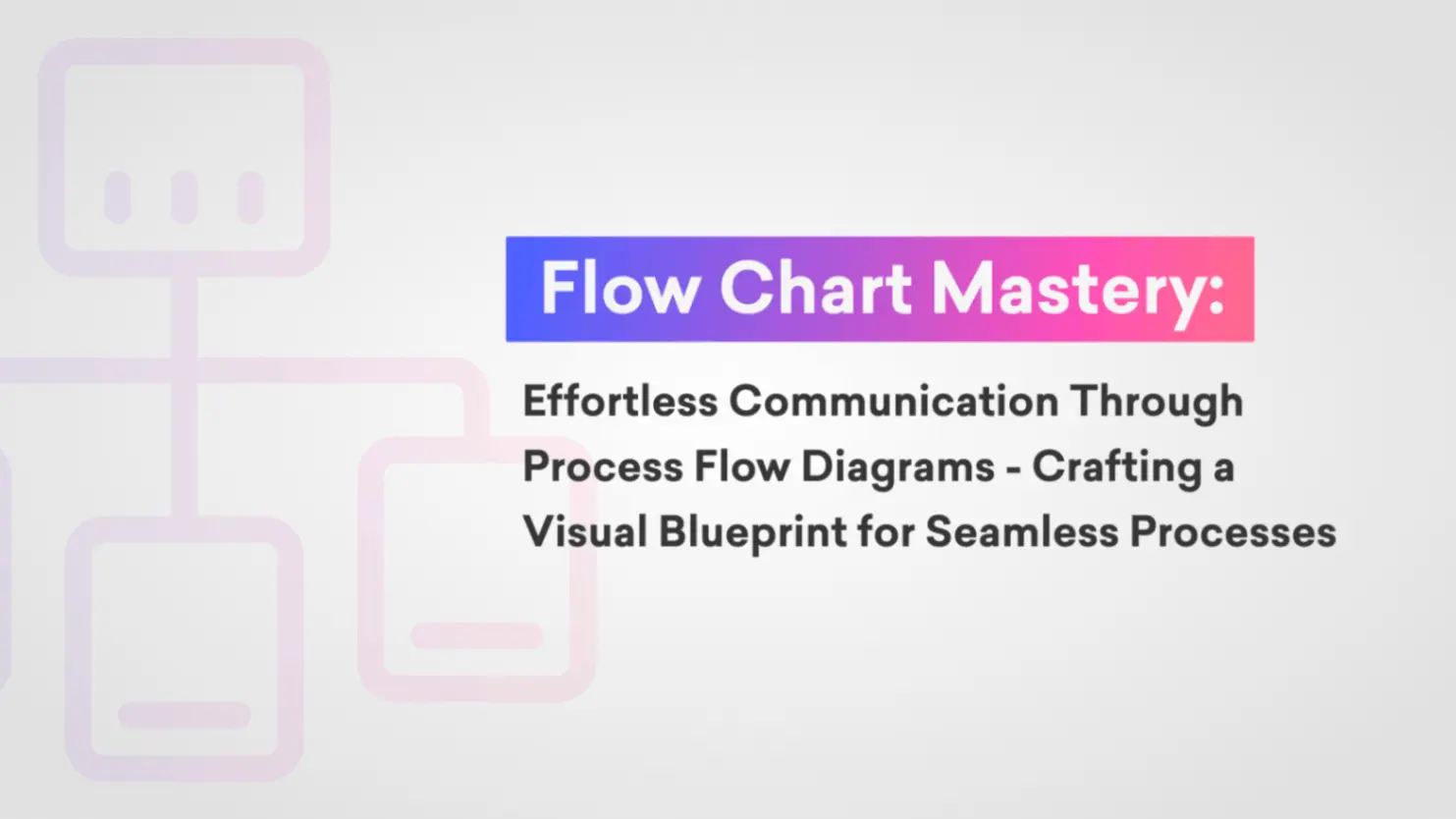 Flow Chart Mastery:

Effortless Communication Through Process Flow Diagrams - Crafting a Visual Blueprint for Seamless Processes